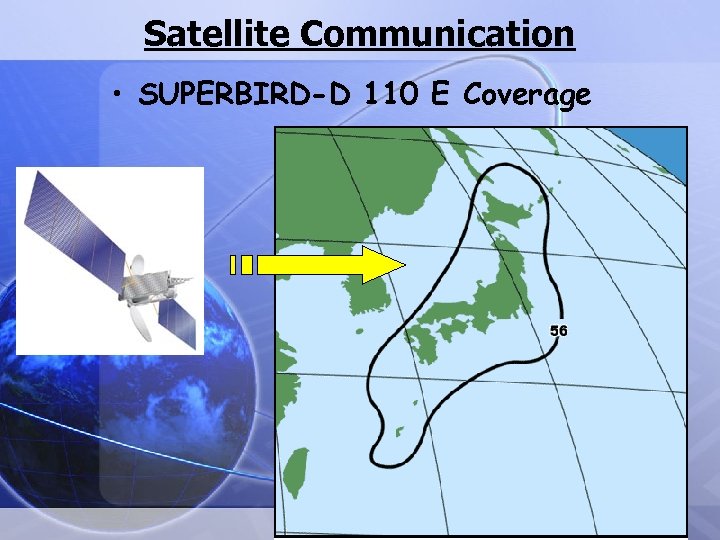 Satellite Communication

• SUPERBIRD-D 110 E Coverage

56